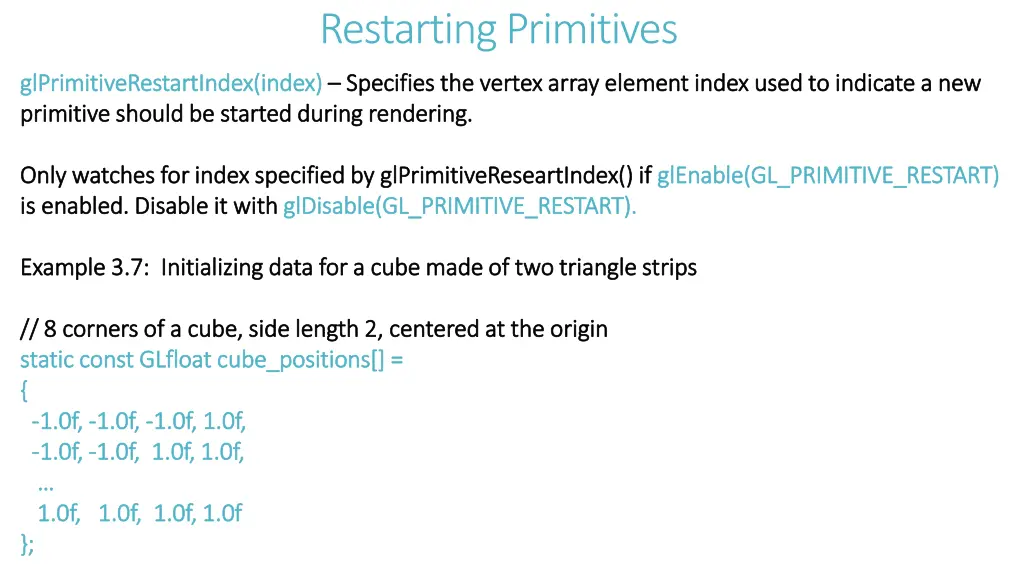 Restarting Primitives

glPrimitiveRestartIndex(index) – Specifies the vertex array element index used to indicate a new primitive should be started during rendering.

Only watches for index specified by glPrimitiveReseartIndex() if glEnable(GL_PRIMITIVE_RESTART) is enabled. Disable it with glDisable(GL_PRIMITIVE_RESTART).

Example 3.7: Initializing data for a cube made of two triangle strips

// 8 corners of a cube, side length 2, centered at the origin
static const GLfloat cube_positions[] =
{
-1.0f, -1.0f, -1.0f, 1.0f,
-1.0f, -1.0f, 1.0f, 1.0f,
...
1.0f, 1.0f, 1.0f, 1.0f
};